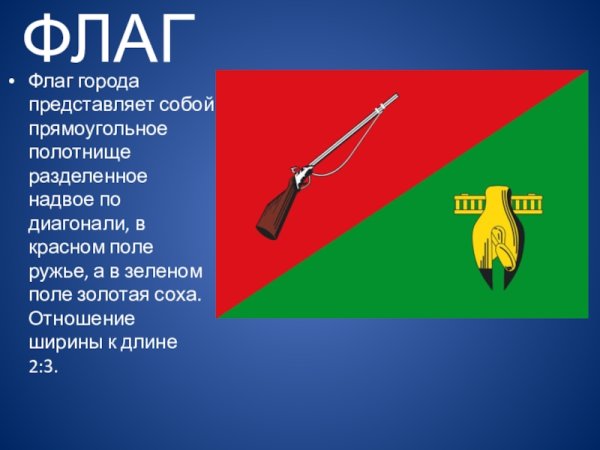 ФЛАГ

• Флаг города представляет собой прямоугольное полотнище разделенное надвое по диагонали, в красном поле ружье, а в зеленом поле золотая соха. Отношение ширины к длине 2:3.